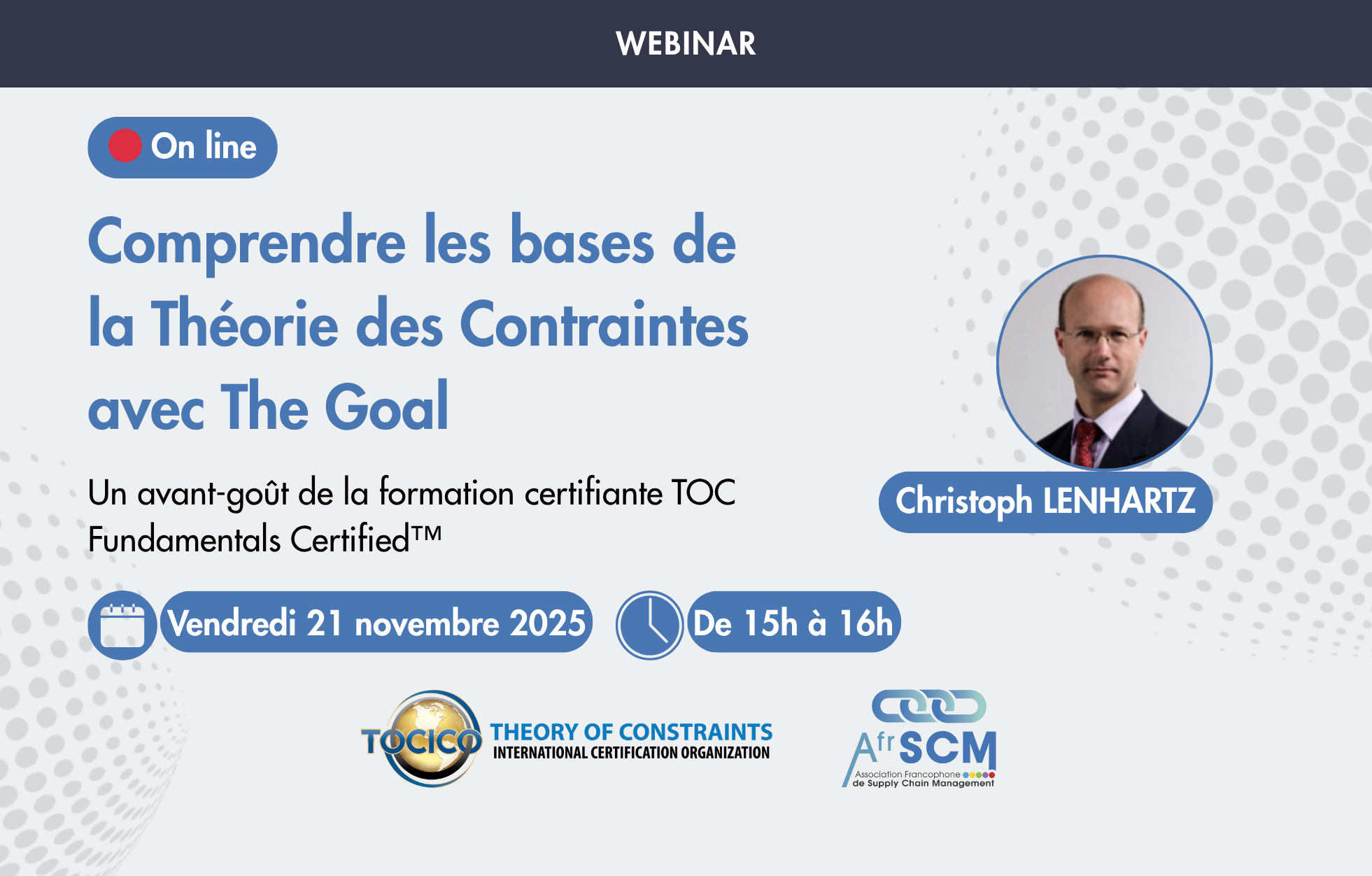 WEBINAR

On line

Comprendre les bases de la Théorie des Contraintes avec The Goal

Un avant-goût de la formation certifiante TOC Fundamentals Certified™

Christoph LENHARTZ

Vendredi 21 novembre 2025

De 15h à 16h

TOCICO THEORY OF CONSTRAINTS INTERNATIONAL CERTIFICATION ORGANIZATION

AfrSCM Association Francophone de Supply Chain Management